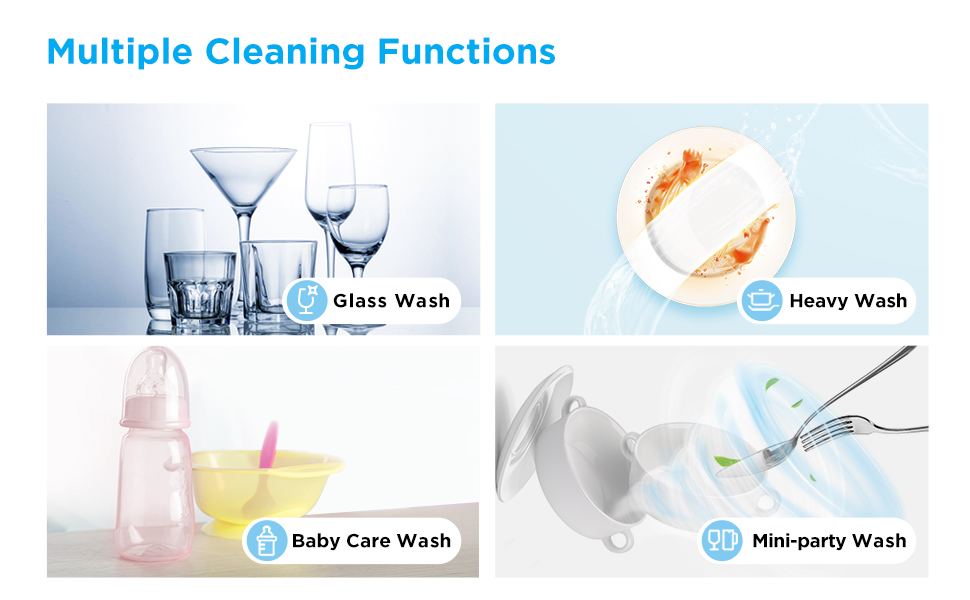 Multiple Cleaning Functions

Glass Wash

Heavy Wash

Baby Care Wash

Mini-party Wash